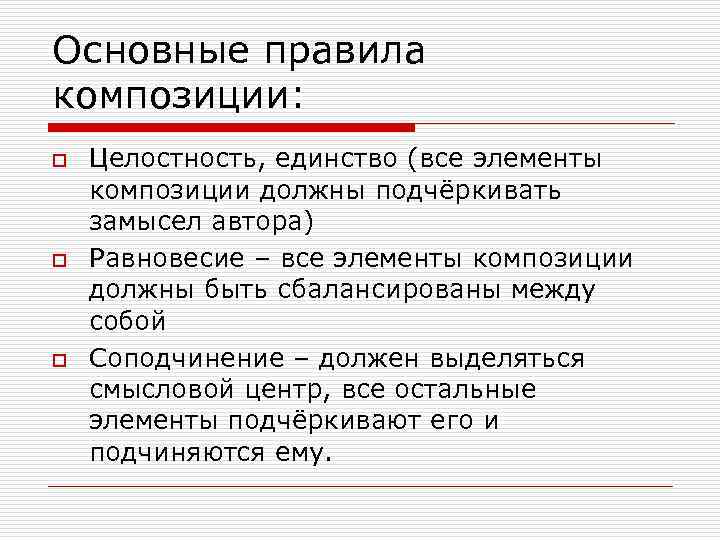 Основные правила композиции:

Целостность, единство (все элементы композиции должны подчёркивать замысел автора)

Равновесие – все элементы композиции должны быть сбалансированы между собой

Соподчинение – должен выделяться смысловой центр, все остальные элементы подчёркивают его и подчиняются ему.